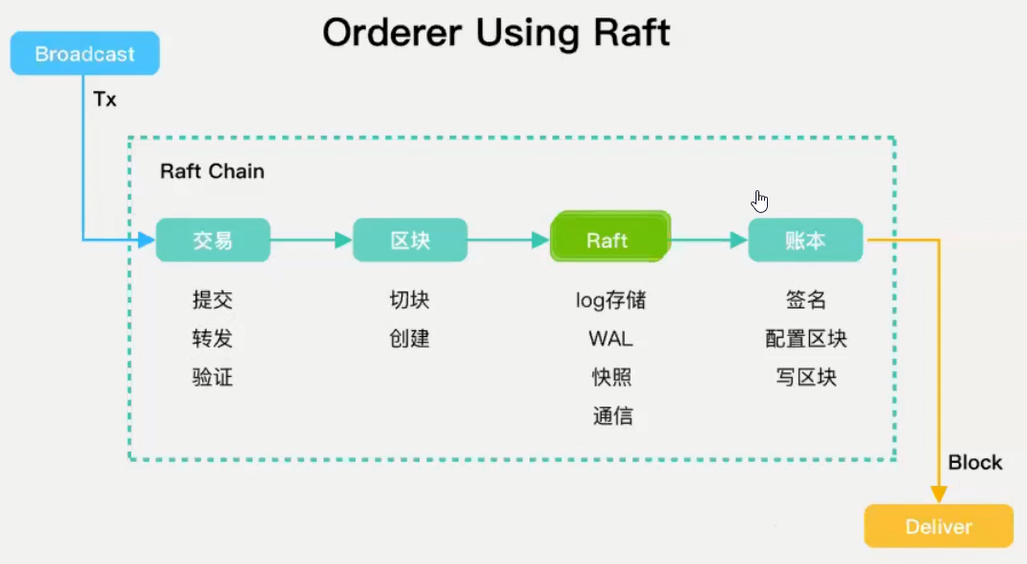 Orderer Using Raft

Broadcast

Tx

Raft Chain

交易

提交
转发
验证

区块

切块
创建

Raft

log存储
WAL
快照
通信

账本

签名
配置区块
写区块

Block

Deliver